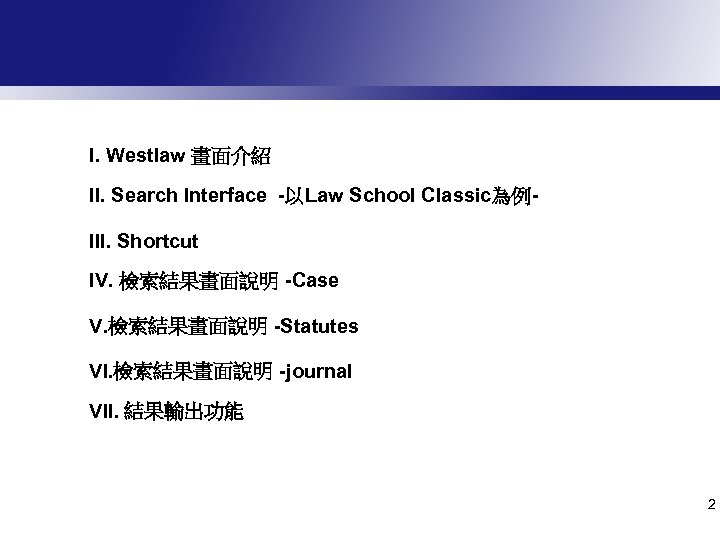 I. Westlaw 畫面介紹

II. Search Interface -以Law School Classic為例-

III. Shortcut

IV. 檢索結果畫面說明 -Case

V.檢索結果畫面說明 -Statutes

VI.檢索結果畫面說明 -journal

VII. 結果輸出功能

2